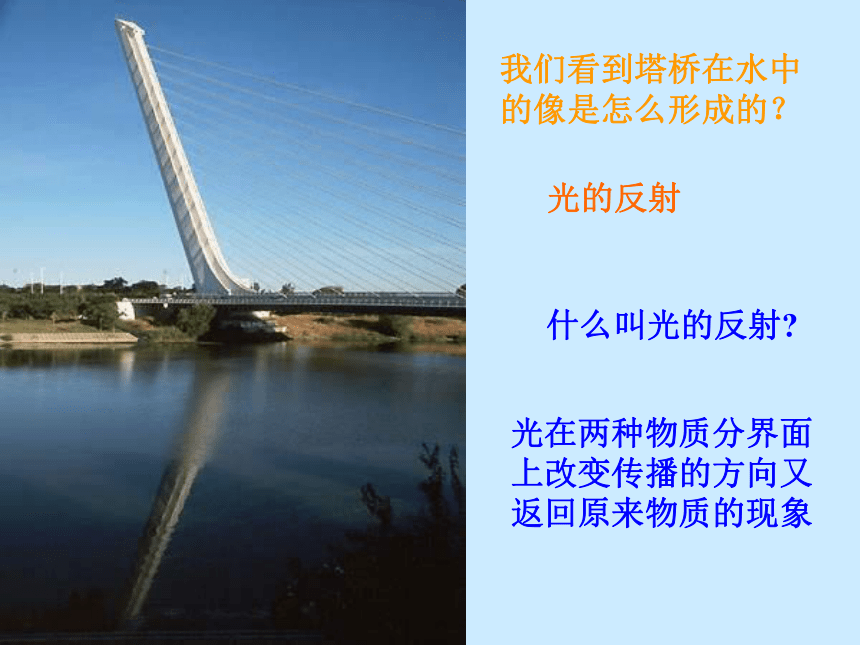 我们看到塔桥在水中的像是怎么形成的？

光的反射

什么叫光的反射？

光在两种物质分界面上改变传播的方向又返回原来物质的现象